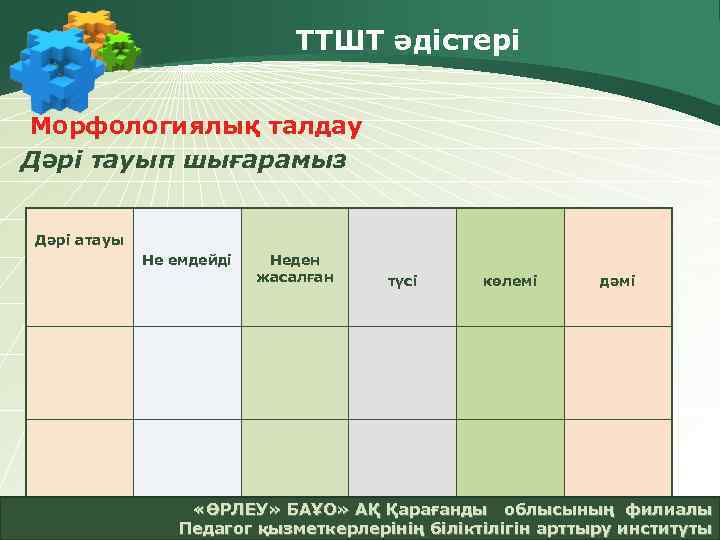 ТТШТ әдістері

Морфологиялық талдау

Дәрі тауып шығарамыз

| Дәрі атауы | Не емдейді | Неден жасалған | түсі | көлемі | дәмі |
|---|---|---|---|---|---|
| | | | | | |
| | | | | | |

«ӨРЛЕУ» БАҰО» АҚ Қарағанды облысының филиалы
Педагог қызметкерлерінің біліктілігін арттыру институты